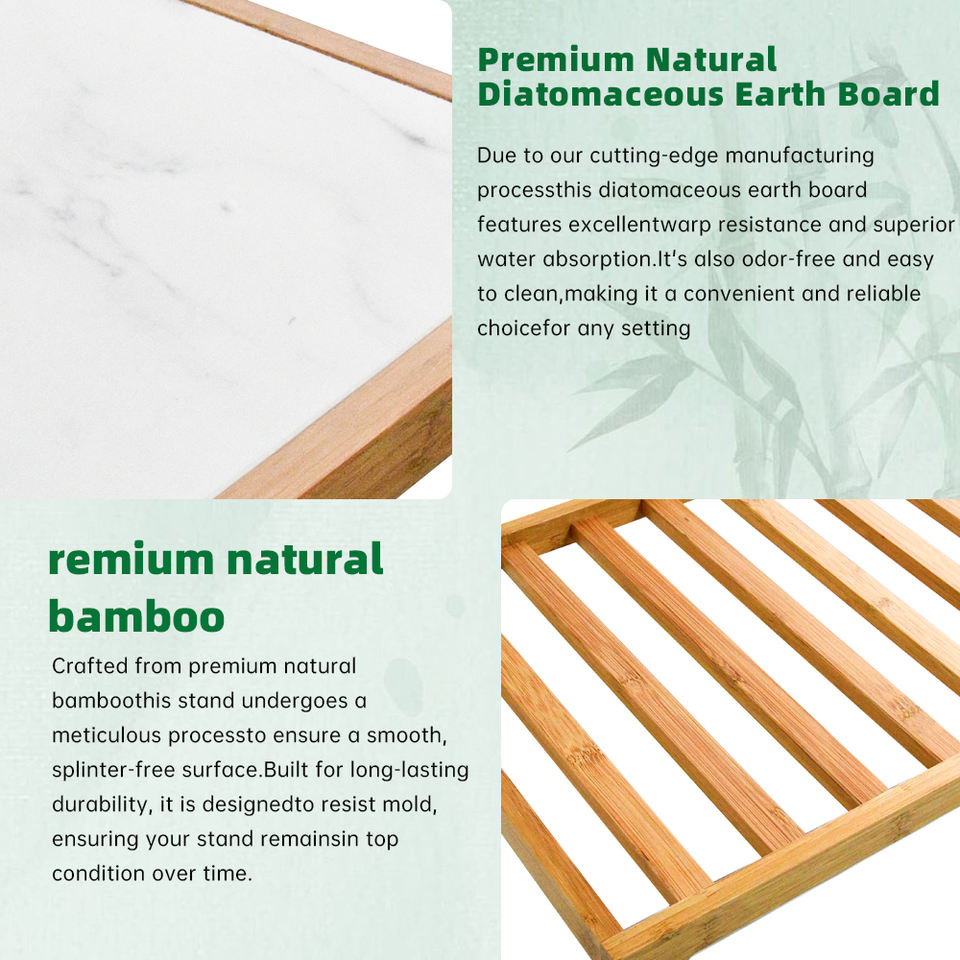 Premium Natural Diatomaceous Earth Board

Due to our cutting-edge manufacturing processthis diatomaceous earth board features excellentwarp resistance and superior water absorption.It's also odor-free and easy to clean,making it a convenient and reliable choicefor any setting

remium natural bamboo

Crafted from premium natural bamboothis stand undergoes a meticulous processto ensure a smooth, splinter-free surface.Built for long-lasting durability, it is designedto resist mold, ensuring your stand remainsin top condition over time.